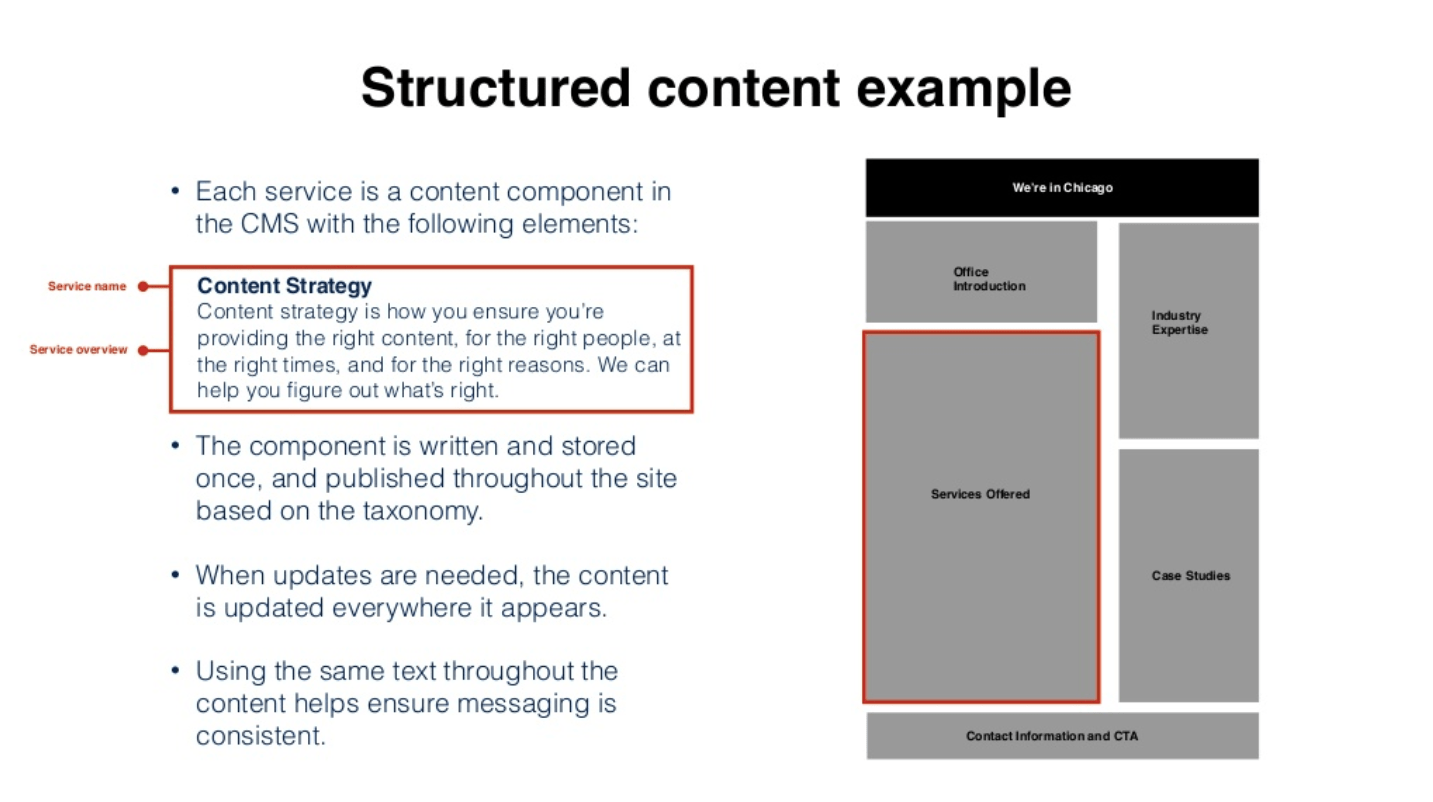 Structured content example

• Each service is a content component in the CMS with the following elements:

Service name

Service overview

Content Strategy
Content strategy is how you ensure you're providing the right content, for the right people, at the right times, and for the right reasons. We can help you figure out what's right.

• The component is written and stored once, and published throughout the site based on the taxonomy.

• When updates are needed, the content is updated everywhere it appears.

• Using the same text throughout the content helps ensure messaging is consistent.

We're in Chicago

Office Introduction

Industry Expertise

Services Offered

Case Studies

Contact Information and CTA